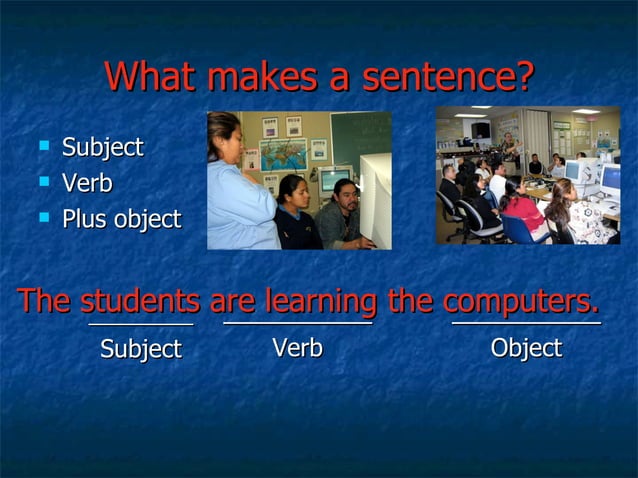 What makes a sentence?

- Subject
- Verb
- Plus object

The students are learning the computers.

Subject Verb Object